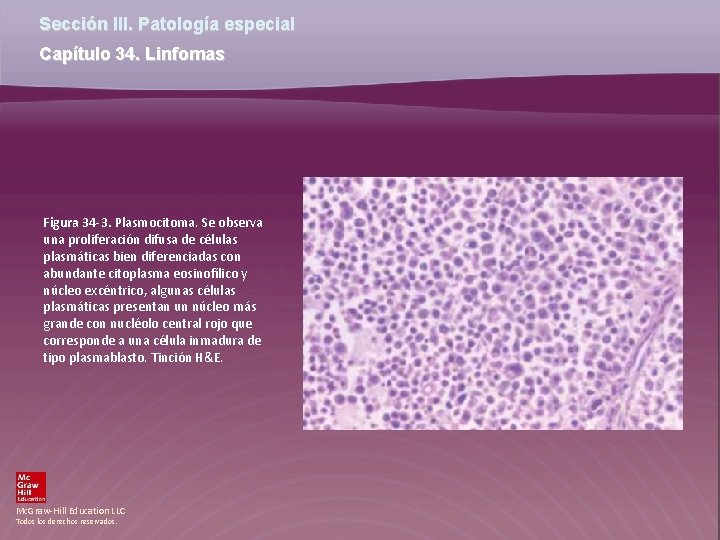 Sección III. Patología especial

Capítulo 34. Linfomas

Figura 34-3. Plasmocitoma. Se observa una proliferación difusa de células plasmáticas bien diferenciadas con abundante citoplasma eosinofílico y núcleo excéntrico, algunas células plasmáticas presentan un núcleo más grande con nucléolo central rojo que corresponde a una célula inmadura de tipo plasmablasto. Tinción H&E.

Mc Graw Hill Education

McGraw-Hill Education LLC
Todos los derechos reservados.